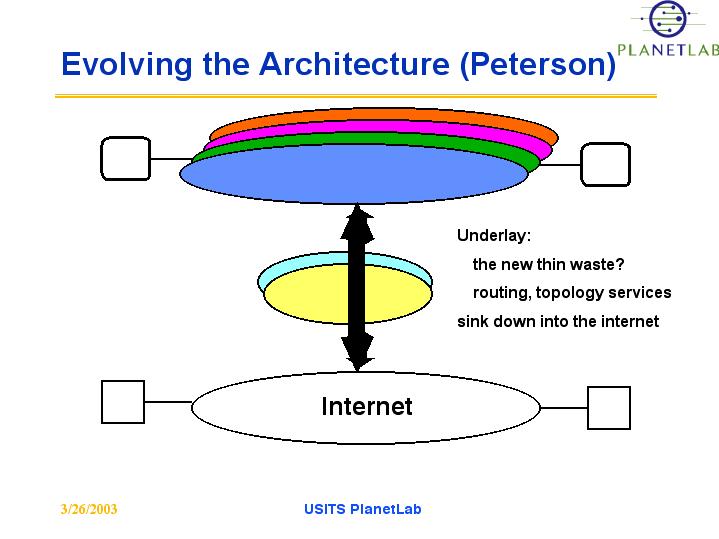 PLANETLAB

Evolving the Architecture (Peterson)

Underlay:

the new thin waste?

routing, topology services

sink down into the internet

Internet

3/26/2003

USITS PlanetLab